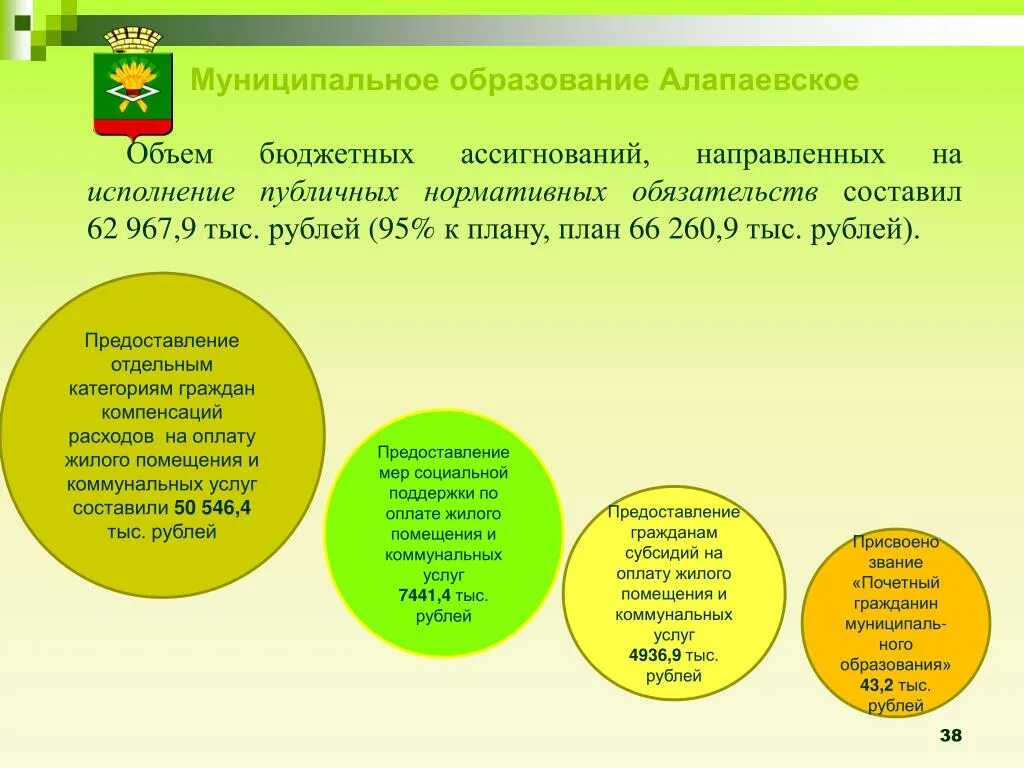 Муниципальное образование Алапаевское

Объем бюджетных ассигнований, направленных на исполнение публичных нормативных обязательств составил 62 967,9 тыс. рублей (95% к плану, план 66 260,9 тыс. рублей).

Предоставление отдельным категориям граждан компенсаций расходов на оплату жилого помещения и коммунальных услуг составили 50 546,4 тыс. рублей

Предоставление мер социальной поддержки по оплате жилого помещения и коммунальных услуг 7441,4 тыс. рублей

Предоставление гражданам субсидий на оплату жилого помещения и коммунальных услуг 4936,9 тыс. рублей

Присвоено звание «Почетный гражданин муниципального образования» 43,2 тыс. рублей

38